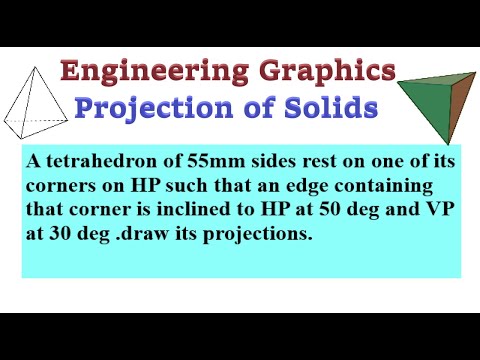 Engineering Graphics
Projection of Solids

A tetrahedron of 55mm sides rest on one of its corners on HP such that an edge containing that corner is inclined to HP at 50 deg and VP at 30 deg .draw its projections.